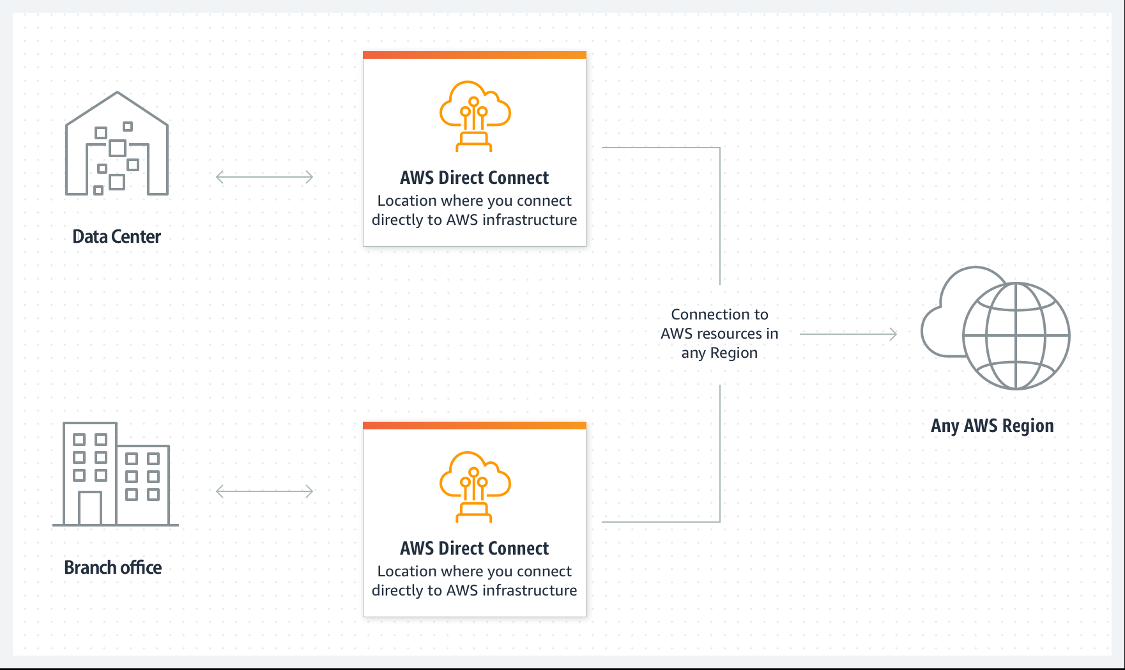 Data Center

AWS Direct Connect
Location where you connect directly to AWS infrastructure

Connection to AWS resources in any Region

Any AWS Region

Branch office

AWS Direct Connect
Location where you connect directly to AWS infrastructure